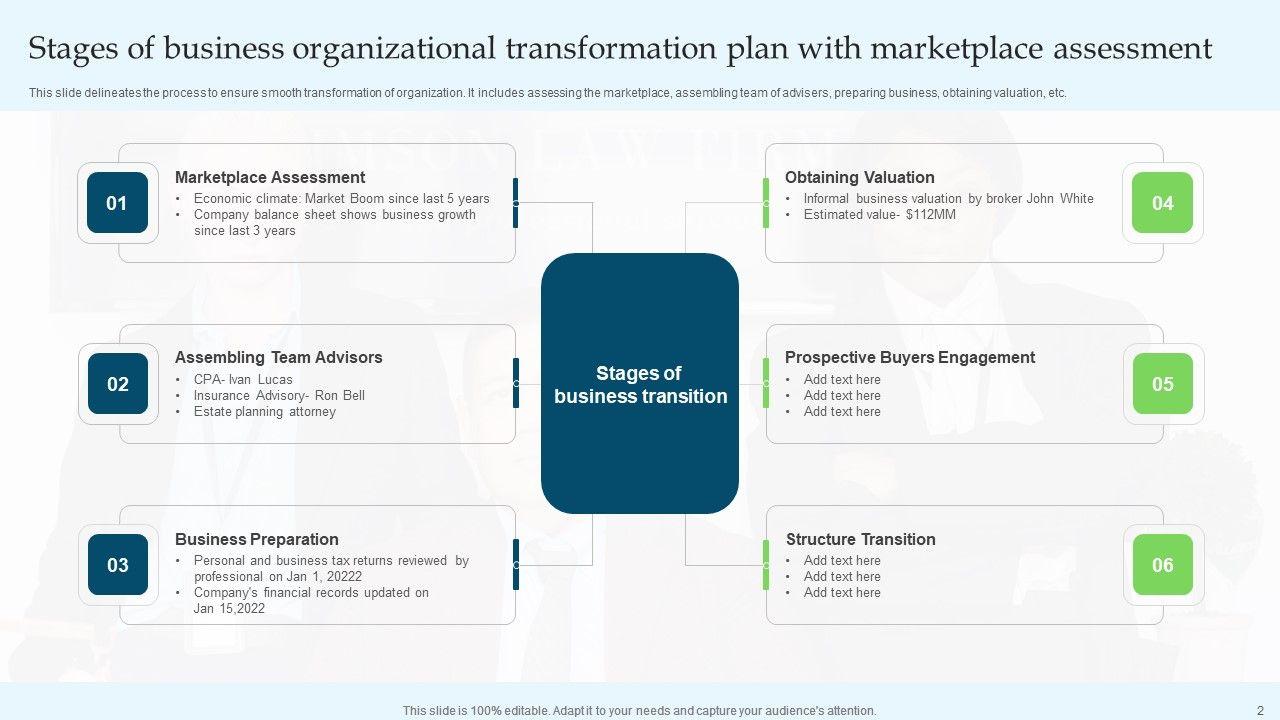 Stages of business organizational transformation plan with marketplace assessment

This slide delineates the process to ensure smooth transformation of organization. It includes assessing the marketplace, assembling team of advisers, preparing business, obtaining valuation, etc.

01

Marketplace Assessment
• Economic climate: Market Boom since last 5 years
• Company balance sheet shows business growth since last 3 years

02

Assembling Team Advisors
• CPA- Ivan Lucas
• Insurance Advisory- Ron Bell
• Estate planning attorney

03

Business Preparation
• Personal and business tax returns reviewed by professional on Jan 1, 20222
• Company's financial records updated on Jan 15,2022

Stages of business transition

Obtaining Valuation
• Informal business valuation by broker John White
• Estimated value- $112MM

04

Prospective Buyers Engagement
• Add text here
• Add text here
• Add text here

05

Structure Transition
• Add text here
• Add text here
• Add text here

06

This slide is 100% editable. Adapt it to your needs and capture your audience's attention.

2